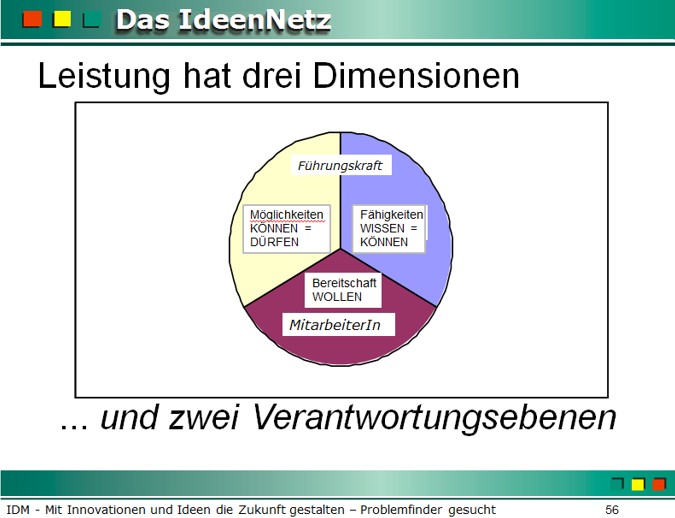 Das IdeenNetz

Leistung hat drei Dimensionen

Führungskraft

Möglichkeiten
KÖNNEN =
DÜRFEN

Fähigkeiten
WISSEN =
KÖNNEN

Bereitschaft
WOLLEN

MitarbeiterIn

... und zwei Verantwortungsebenen

IDM - Mit Innovationen und Ideen die Zukunft gestalten – Problemfinder gesucht 56